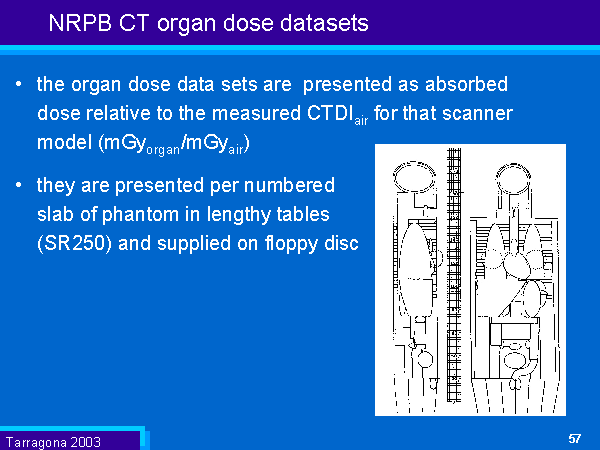 NRPB CT organ dose datasets

• the organ dose data sets are presented as absorbed dose relative to the measured $CTDI_{air}$ for that scanner model ($mGy_{organ}/mGy_{air}$)

• they are presented per numbered slab of phantom in lengthy tables (SR250) and supplied on floppy disc

Tarragona 2003

57